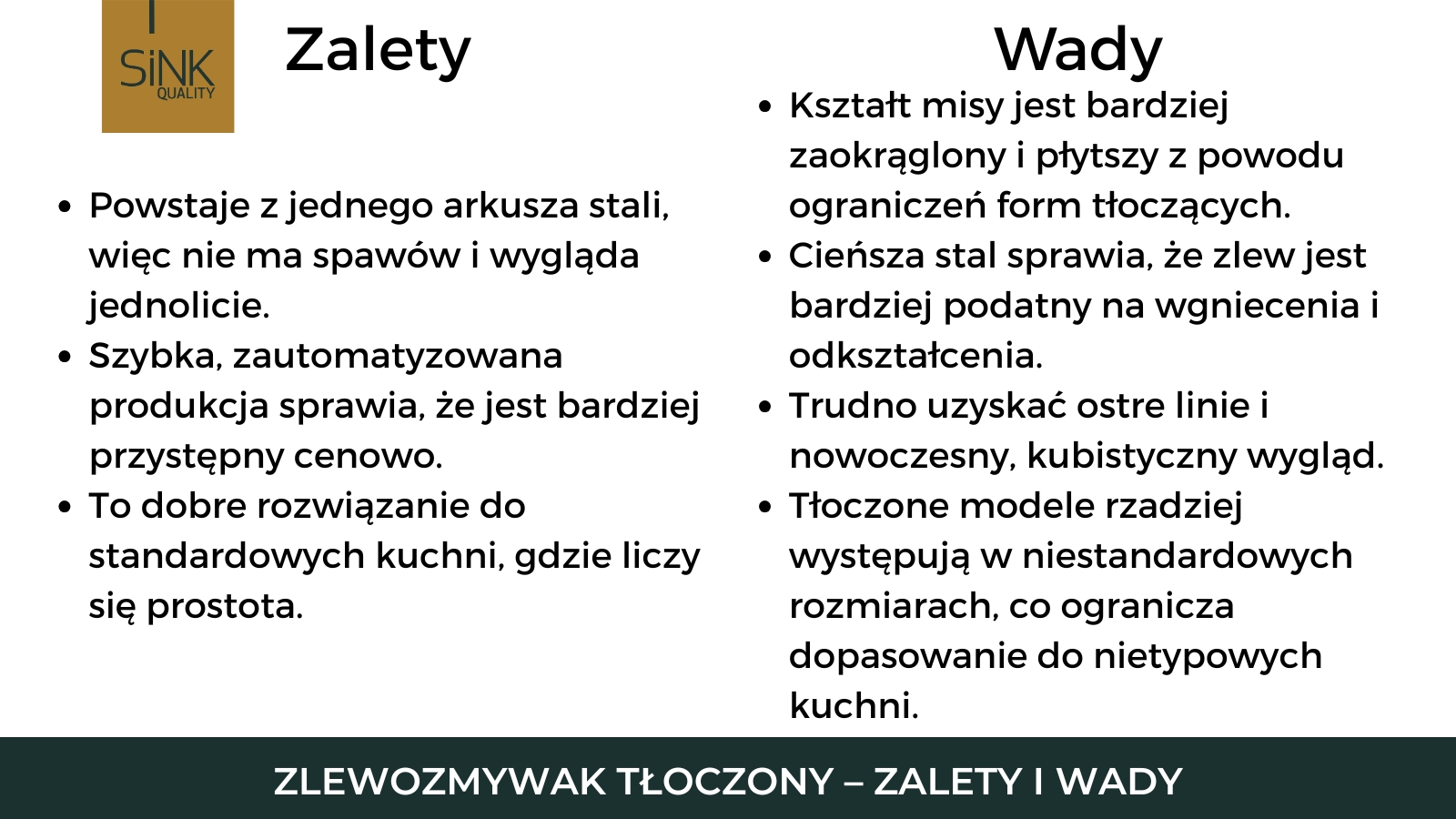 SiNK QUALITY

Zalety

- Powstaje z jednego arkusza stali, więc nie ma spawów i wygląda jednolicie.
- Szybka, zautomatyzowana produkcja sprawia, że jest bardziej przystępny cenowo.
- To dobre rozwiązanie do standardowych kuchni, gdzie liczy się prostota.

Wady

- Kształt misy jest bardziej zaokrąglony i płytszy z powodu ograniczeń form tłoczących.
- Cieńsza stal sprawia, że zlew jest bardziej podatny na wgniecenia i odkształcenia.
- Trudno uzyskać ostre linie i nowoczesny, kubistyczny wygląd.
- Tłoczone modele rzadziej występują w niestandardowych rozmiarach, co ogranicza dopasowanie do nietypowych kuchni.

ZLEWOZMYWAK TŁOCZONY – ZALETY I WADY